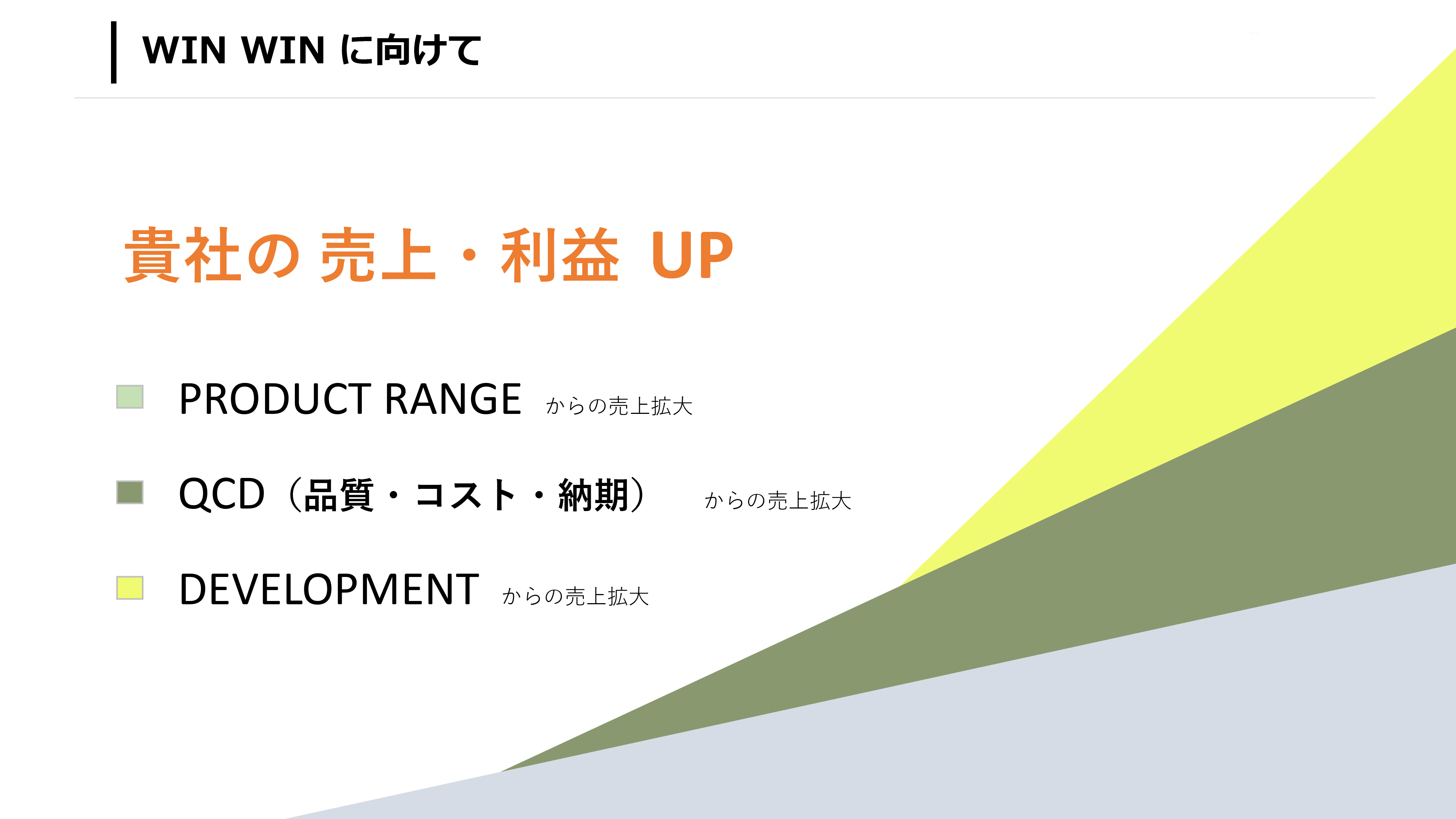 WIN WIN に向けて

貴社の 売上・利益 UP

PRODUCT RANGE からの売上拡大

QCD（品質・コスト・納期） からの売上拡大

DEVELOPMENT からの売上拡大